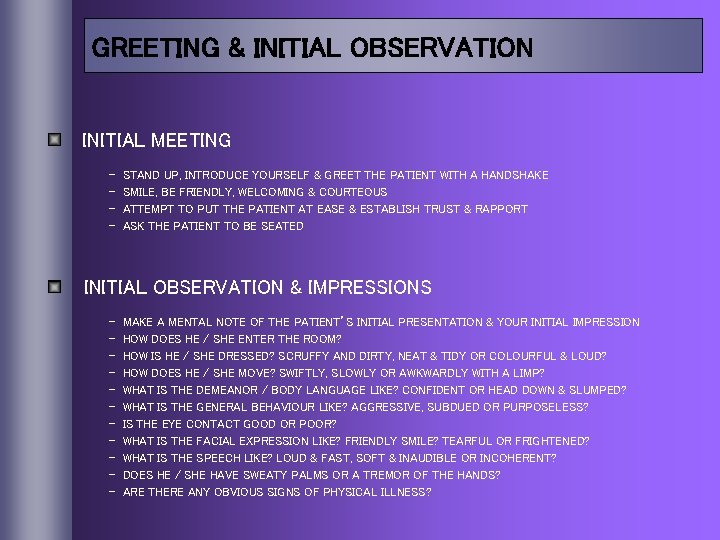 GREETING & INITIAL OBSERVATION

INITIAL MEETING

– STAND UP, INTRODUCE YOURSELF & GREET THE PATIENT WITH A HANDSHAKE
– SMILE, BE FRIENDLY, WELCOMING & COURTEOUS
– ATTEMPT TO PUT THE PATIENT AT EASE & ESTABLISH TRUST & RAPPORT
– ASK THE PATIENT TO BE SEATED

INITIAL OBSERVATION & IMPRESSIONS

– MAKE A MENTAL NOTE OF THE PATIENT'S INITIAL PRESENTATION & YOUR INITIAL IMPRESSION
– HOW DOES HE / SHE ENTER THE ROOM?
– HOW IS HE / SHE DRESSED? SCRUFFY AND DIRTY, NEAT & TIDY OR COLOURFUL & LOUD?
– HOW DOES HE / SHE MOVE? SWIFTLY, SLOWLY OR AWKWARDLY WITH A LIMP?
– WHAT IS THE DEMEANOR / BODY LANGUAGE LIKE? CONFIDENT OR HEAD DOWN & SLUMPED?
– WHAT IS THE GENERAL BEHAVIOUR LIKE? AGGRESSIVE, SUBDUED OR PURPOSELESS?
– IS THE EYE CONTACT GOOD OR POOR?
– WHAT IS THE FACIAL EXPRESSION LIKE? FRIENDLY SMILE? TEARFUL OR FRIGHTENED?
– WHAT IS THE SPEECH LIKE? LOUD & FAST, SOFT & INAUDIBLE OR INCOHERENT?
– DOES HE / SHE HAVE SWEATY PALMS OR A TREMOR OF THE HANDS?
– ARE THERE ANY OBVIOUS SIGNS OF PHYSICAL ILLNESS?